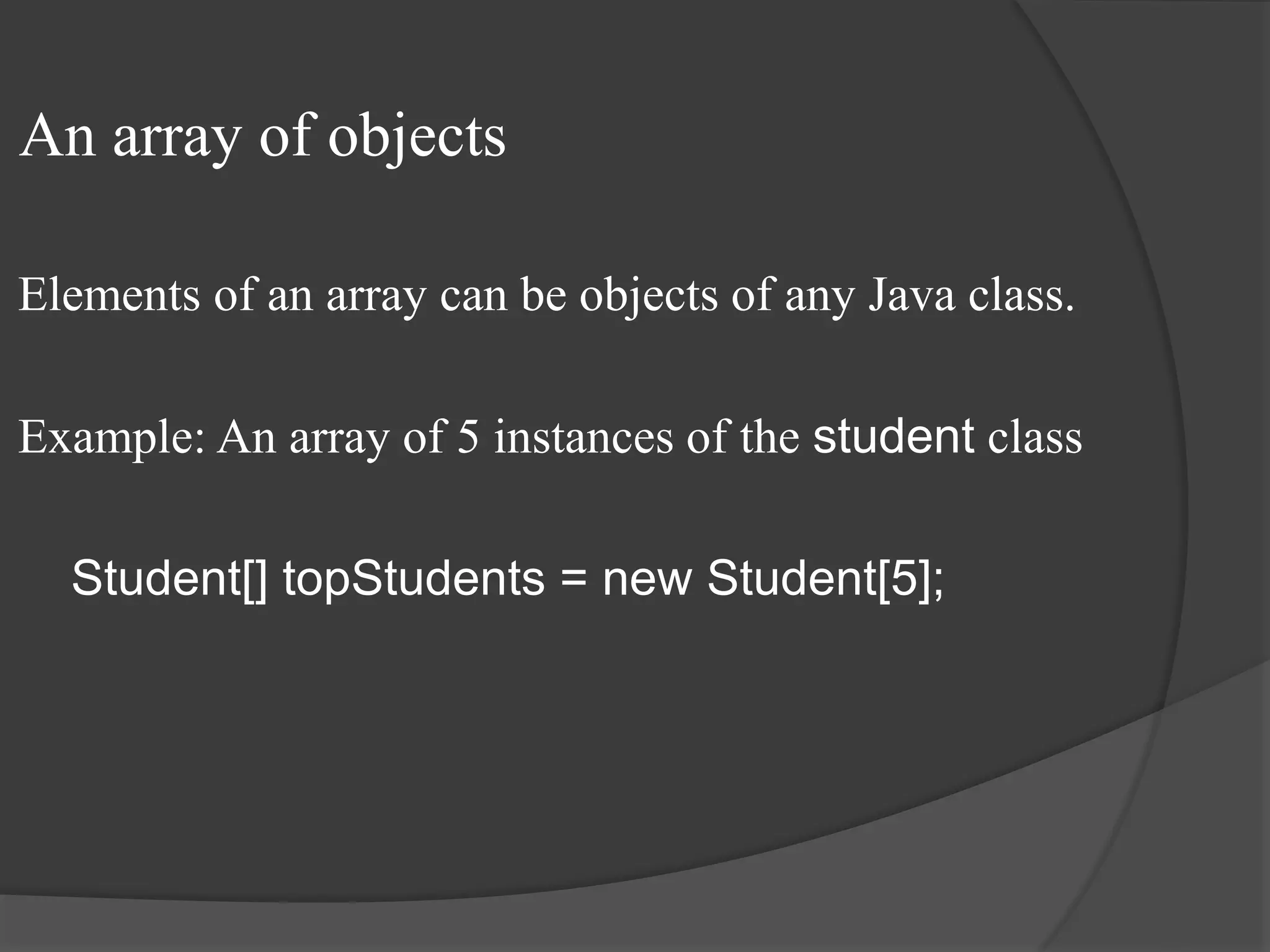 An array of objects

Elements of an array can be objects of any Java class.

Example: An array of 5 instances of the student class

Student[] topStudents = new Student[5];